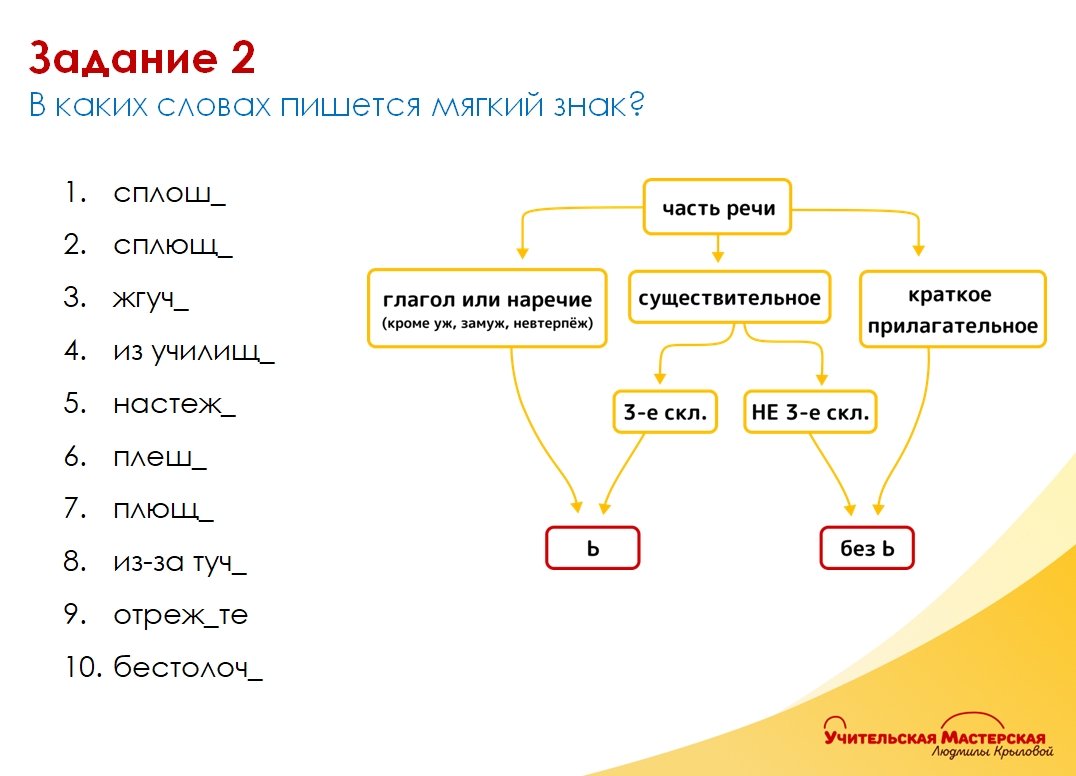 Задание 2
В каких словах пишется мягкий знак?

1. сплош_
2. сплющ_
3. жгуч_
4. из училищ_
5. настеж_
6. плеш_
7. плющ_
8. из-за туч_
9. отреж_те
10. бестолоч_

часть речи

глагол или наречие
(кроме уж, замуж, невтерпёж)

существительное

краткое прилагательное

3-е скл.

НЕ 3-е скл.

ь

без ь

Учительская Мастерская
Людмилы Крыловой